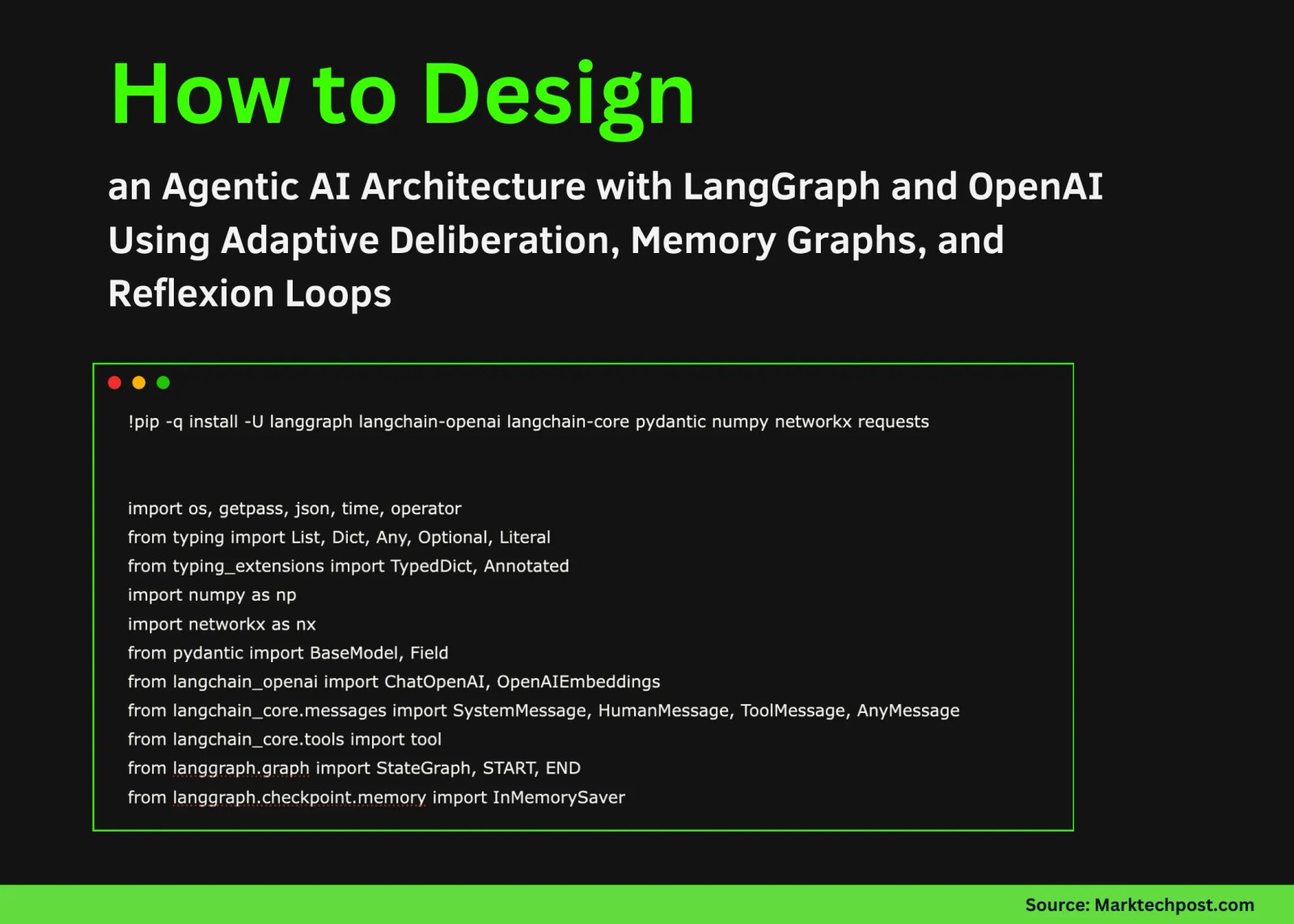 How to Design

an Agentic AI Architecture with LangGraph and OpenAI Using Adaptive Deliberation, Memory Graphs, and Reflexion Loops

!pip -q install -U langgraph langchain-openai langchain-core pydantic numpy networkx requests

import os, getpass, json, time, operator
from typing import List, Dict, Any, Optional, Literal
from typing_extensions import TypedDict, Annotated
import numpy as np
import networkx as nx
from pydantic import BaseModel, Field
from langchain_openai import ChatOpenAI, OpenAIEmbeddings
from langchain_core.messages import SystemMessage, HumanMessage, ToolMessage, AnyMessage
from langchain_core.tools import tool
from langgraph.graph import StateGraph, START, END
from langgraph.checkpoint.memory import InMemorySaver

Source: Marktechpost.com